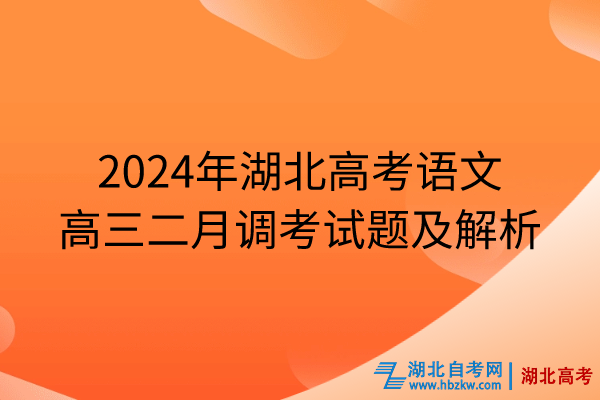 2024年湖北高考语文
高三二月调考试题及解析

湖北自考网
www.hbzkw.com
湖北高考